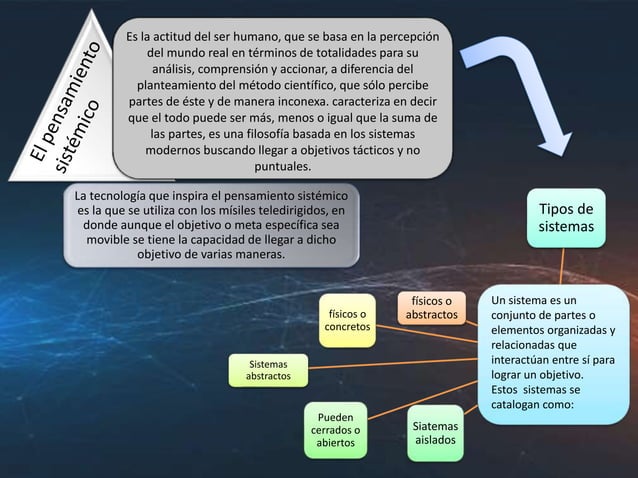 El pensamiento sistémico

Es la actitud del ser humano, que se basa en la percepción del mundo real en términos de totalidades para su análisis, comprensión y accionar, a diferencia del planteamiento del método científico, que sólo percibe partes de éste y de manera inconexa. caracteriza en decir que el todo puede ser más, menos o igual que la suma de las partes, es una filosofía basada en los sistemas modernos buscando llegar a objetivos tácticos y no puntuales.

La tecnología que inspira el pensamiento sistémico es la que se utiliza con los mísiles teledirigidos, en donde aunque el objetivo o meta específica sea movible se tiene la capacidad de llegar a dicho objetivo de varias maneras.

Tipos de sistemas

Un sistema es un conjunto de partes o elementos organizadas y relacionadas que interactúan entre sí para lograr un objetivo. Estos sistemas se catalogan como:

físicos o abstractos

físicos o concretos

Sistemas abstractos

Pueden cerrados o abiertos

Siatemas aislados